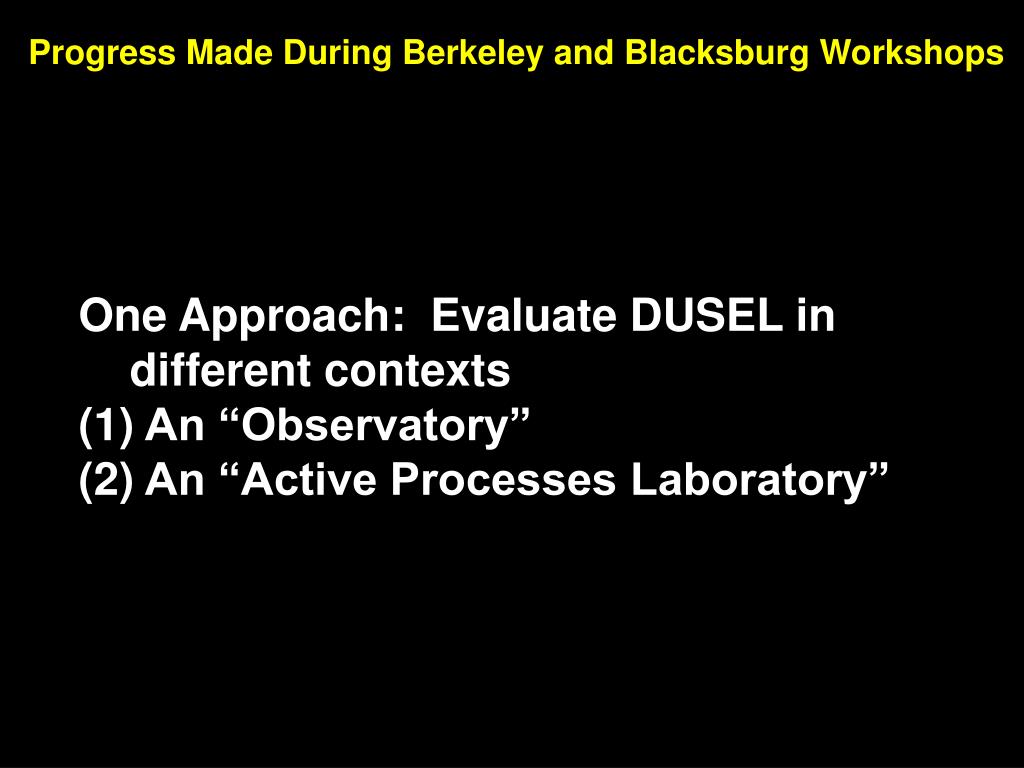 Progress Made During Berkeley and Blacksburg Workshops

One Approach: Evaluate DUSEL in different contexts
(1) An “Observatory”
(2) An “Active Processes Laboratory”